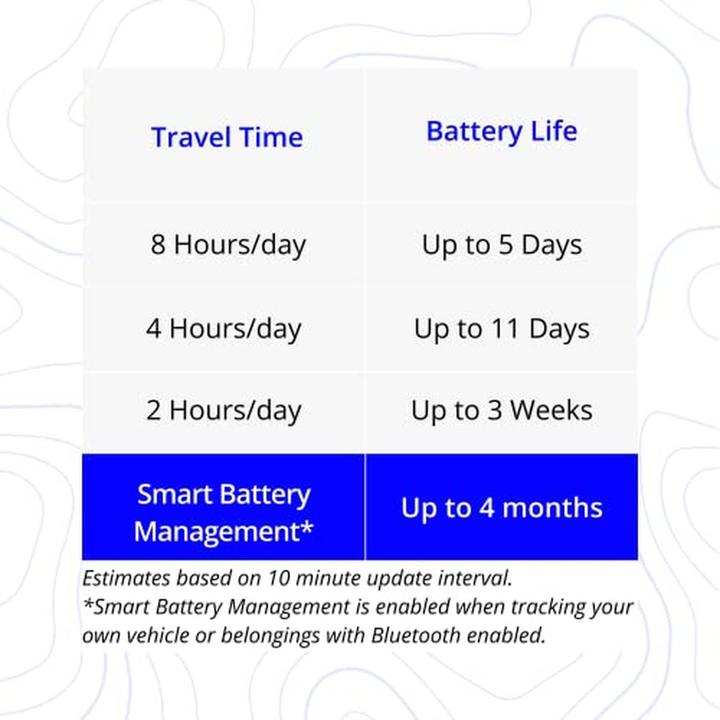 | Travel Time | Battery Life |
|---|---|
| 8 Hours/day | Up to 5 Days |
| 4 Hours/day | Up to 11 Days |
| 2 Hours/day | Up to 3 Weeks |
| Smart Battery Management* | Up to 4 months |

Estimates based on 10 minute update interval.
*Smart Battery Management is enabled when tracking your own vehicle or belongings with Bluetooth enabled.